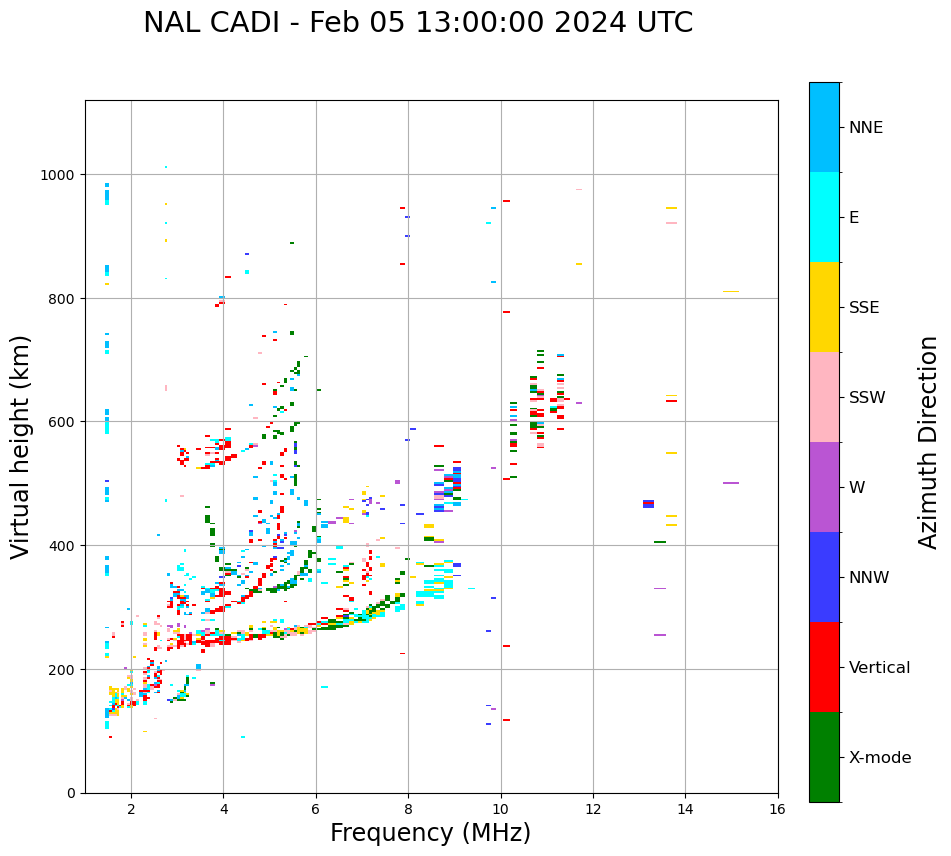 NAL CADI - Feb 05 13:00:00 2024 UTC

Virtual height (km)

1000
800
600
400
200
0

2
4
6
8
10
12
14
16

Frequency (MHz)

NNE
E
SSE
SSW
W
NNW
Vertical
X-mode

Azimuth Direction